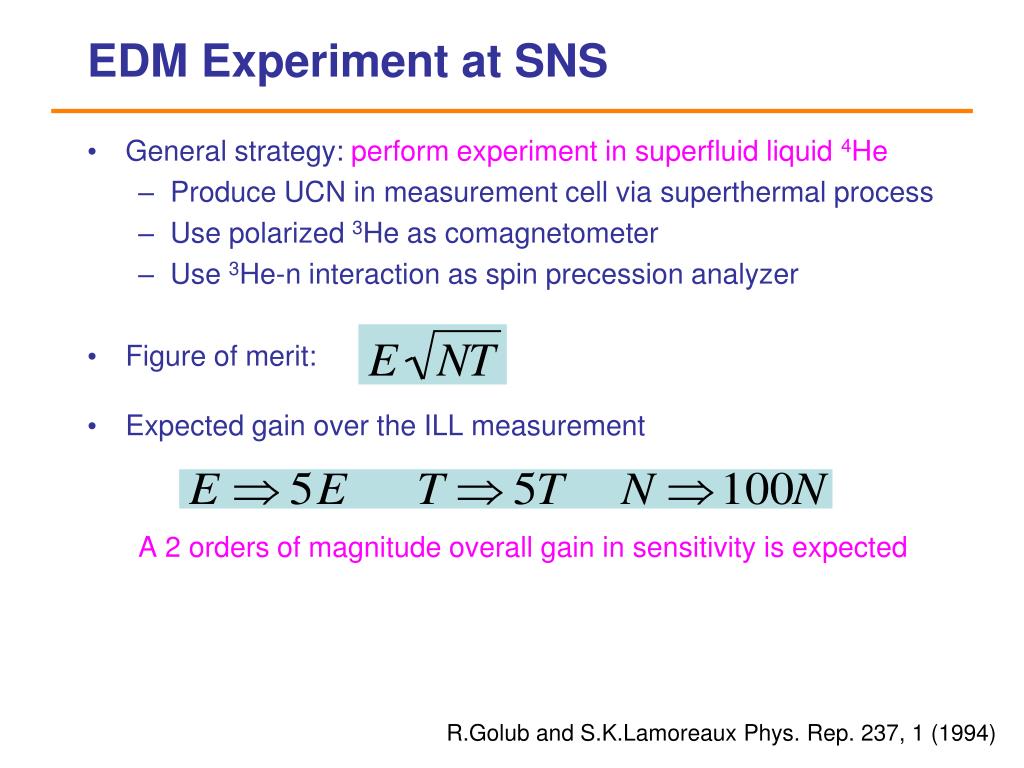 EDM Experiment at SNS

• General strategy: perform experiment in superfluid liquid $^4$He
 – Produce UCN in measurement cell via superthermal process
 – Use polarized $^3$He as comagnetometer
 – Use $^3$He-n interaction as spin precession analyzer

• Figure of merit: $E\sqrt{NT}$

• Expected gain over the ILL measurement

$E \Rightarrow 5E \quad T \Rightarrow 5T \quad N \Rightarrow 100N$

A 2 orders of magnitude overall gain in sensitivity is expected

R.Golub and S.K.Lamoreaux Phys. Rep. 237, 1 (1994)